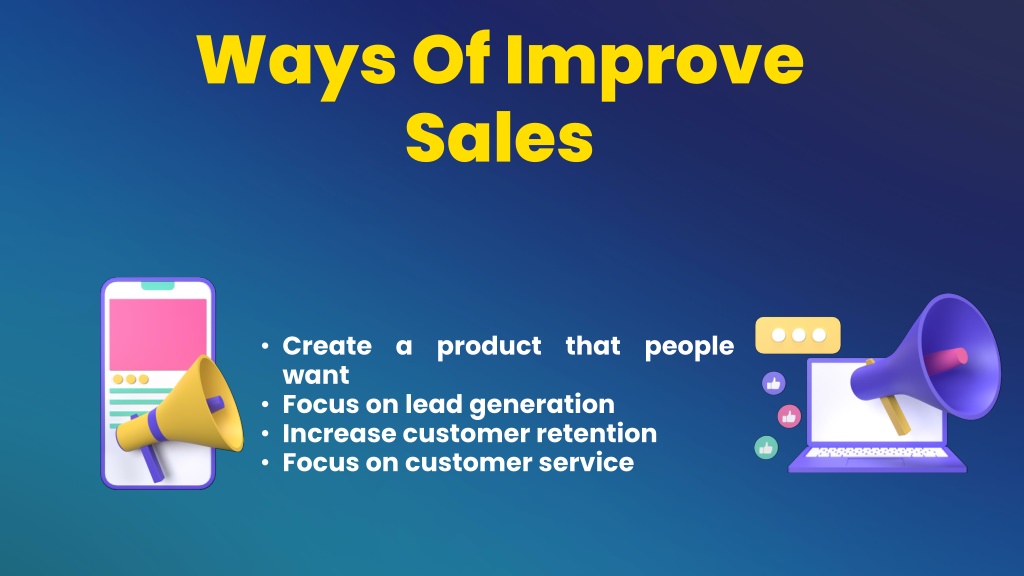 Ways Of Improve Sales

• Create a product that people want
• Focus on lead generation
• Increase customer retention
• Focus on customer service